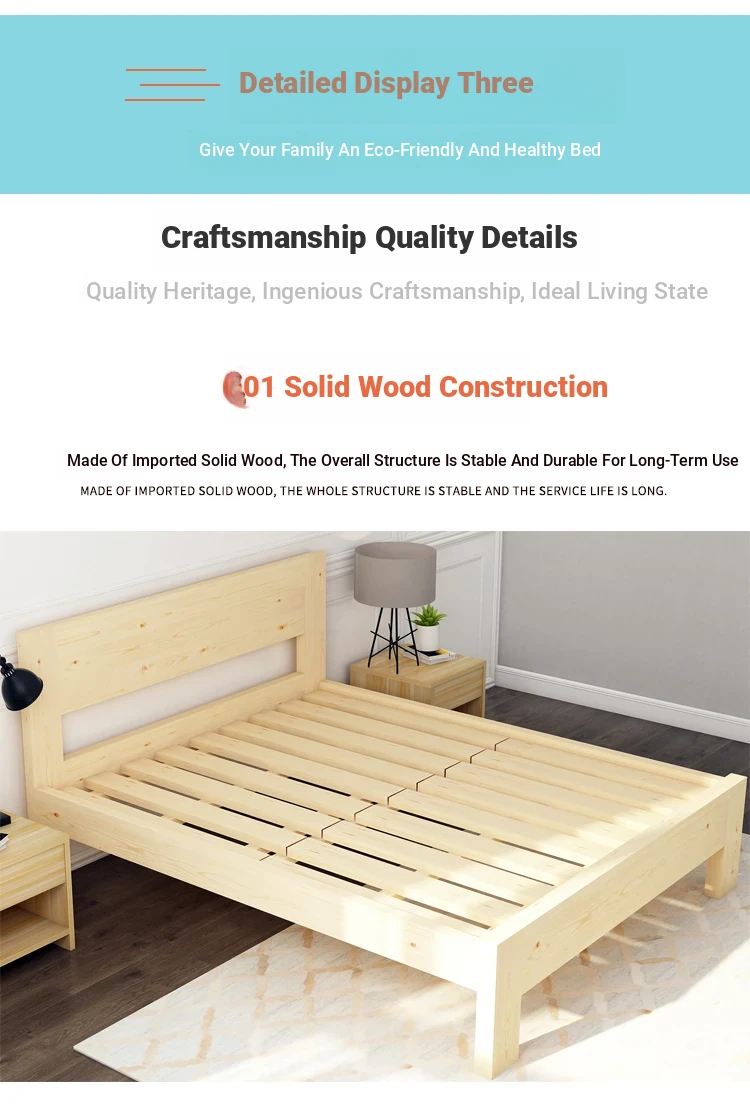 Detailed Display Three

Give Your Family An Eco-Friendly And Healthy Bed

Craftsmanship Quality Details

Quality Heritage, Ingenious Craftsmanship, Ideal Living State

01 Solid Wood Construction

Made Of Imported Solid Wood, The Overall Structure Is Stable And Durable For Long-Term Use

MADE OF IMPORTED SOLID WOOD, THE WHOLE STRUCTURE IS STABLE AND THE SERVICE LIFE IS LONG.